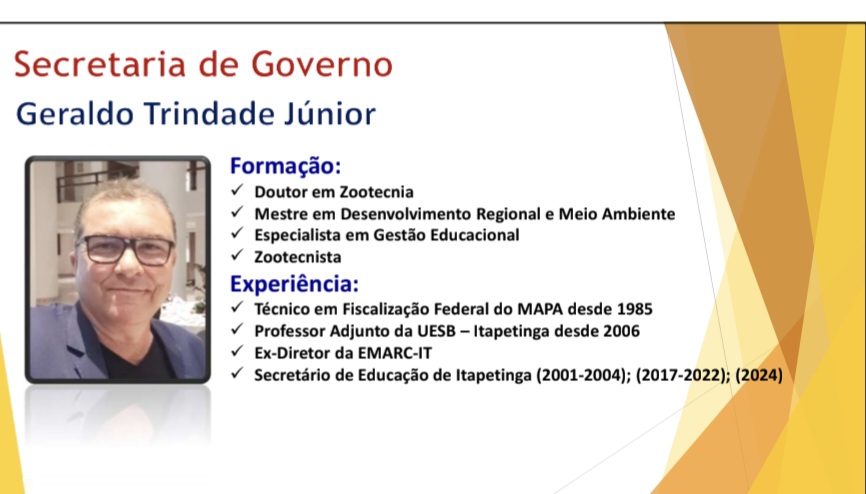 Secretaria de Governo
Geraldo Trindade Júnior

Formação:
✓ Doutor em Zootecnia
✓ Mestre em Desenvolvimento Regional e Meio Ambiente
✓ Especialista em Gestão Educacional
✓ Zootecnista

Experiência:
✓ Técnico em Fiscalização Federal do MAPA desde 1985
✓ Professor Adjunto da UESB – Itapetinga desde 2006
✓ Ex-Diretor da EMARC-IT
✓ Secretário de Educação de Itapetinga (2001-2004); (2017-2022); (2024)